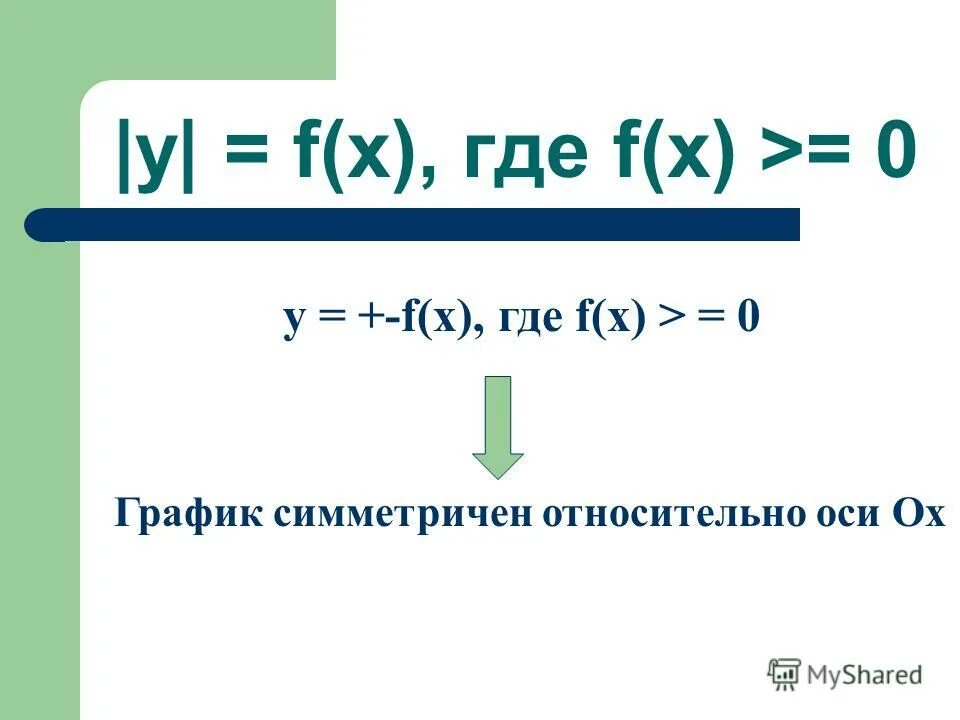 |y| = f(x), где f(x) >= 0

y = +-f(x), где f(x) > = 0

График симметричен относительно оси Ox

MyShared